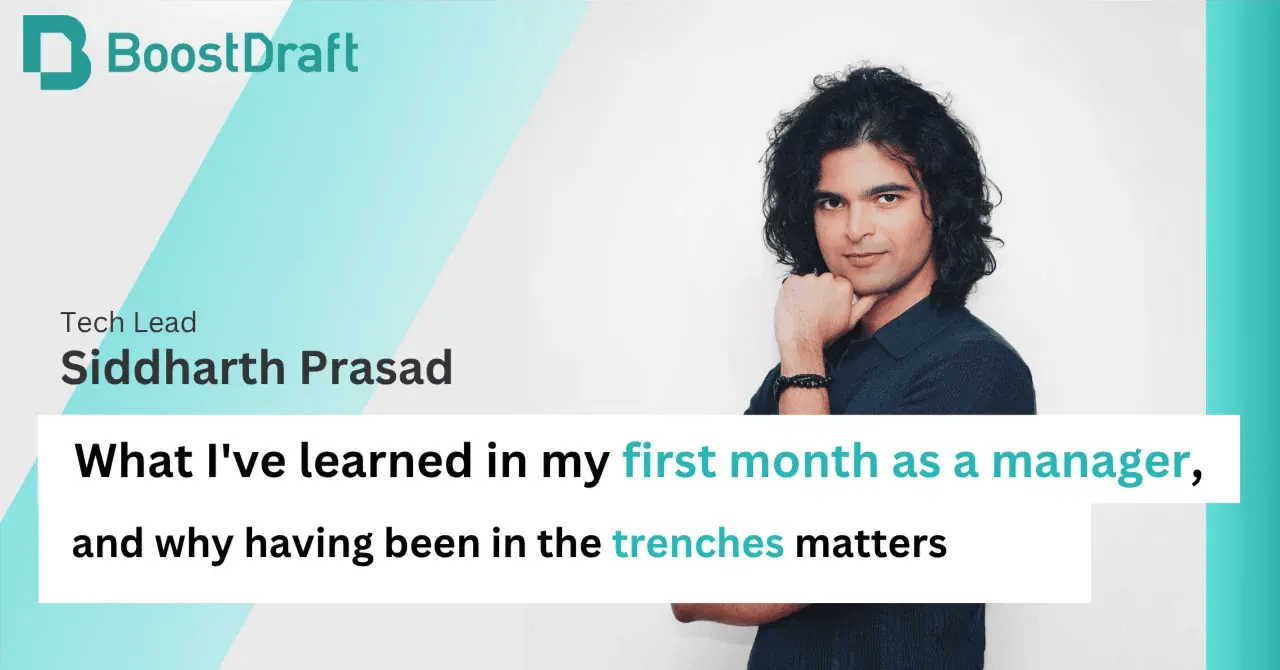 BoostDraft

Tech Lead
Siddharth Prasad

What I've learned in my first month as a manager, and why having been in the trenches matters